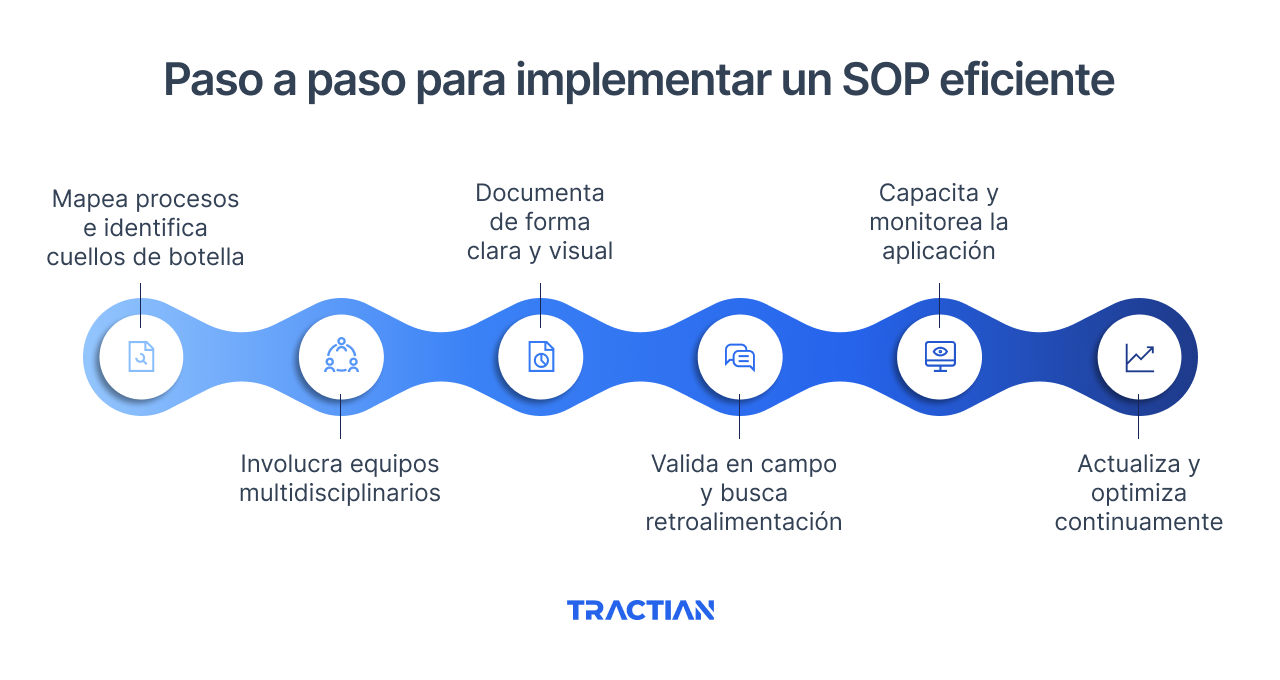 Paso a paso para implementar un SOP eficiente

Mapea procesos e identifica cuellos de botella

Involucra equipos multidisciplinarios

Documenta de forma clara y visual

Valida en campo y busca retroalimentación

Capacita y monitorea la aplicación

Actualiza y optimiza continuamente

TRACTIAN